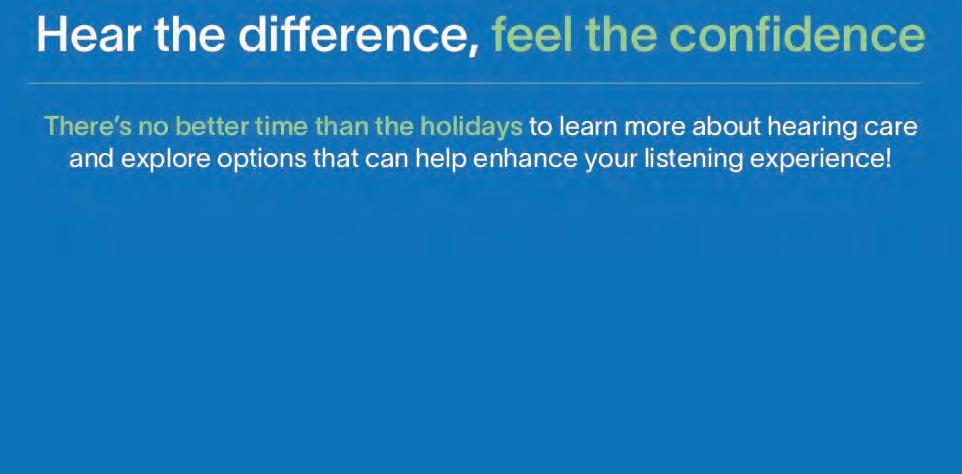 Hear the difference, feel the confidence

There's no better time than the holidays to learn more about hearing care and explore options that can help enhance your listening experience!